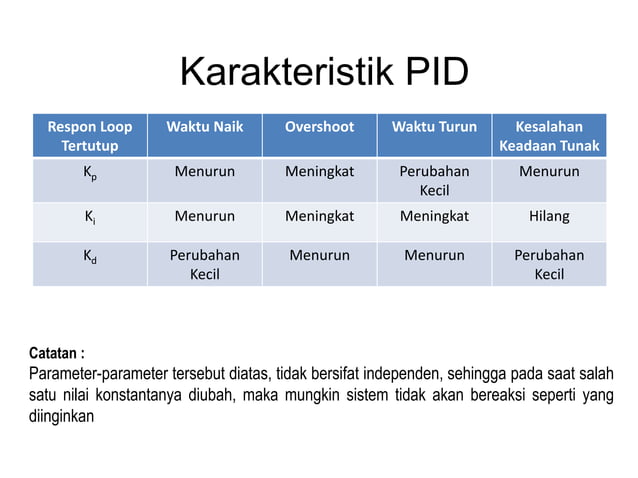 Karakteristik PID

| Respon Loop Tertutup | Waktu Naik | Overshoot | Waktu Turun | Kesalahan Keadaan Tunak |
|---|---|---|---|---|
| $K_p$ | Menurun | Meningkat | Perubahan Kecil | Menurun |
| $K_i$ | Menurun | Meningkat | Meningkat | Hilang |
| $K_d$ | Perubahan Kecil | Menurun | Menurun | Perubahan Kecil |

Catatan :
Parameter-parameter tersebut diatas, tidak bersifat independen, sehingga pada saat salah satu nilai konstantanya diubah, maka mungkin sistem tidak akan bereaksi seperti yang diinginkan